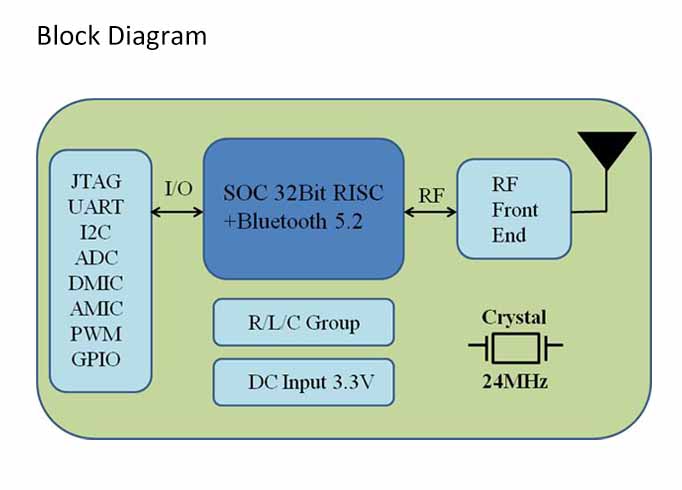 Block Diagram

JTAG
UART
I2C
ADC
DMIC
AMIC
PWM
GPIO

I/O

SOC 32Bit RISC
+Bluetooth 5.2

RF

RF
Front
End

R/L/C Group

DC Input 3.3V

Crystal

24MHz